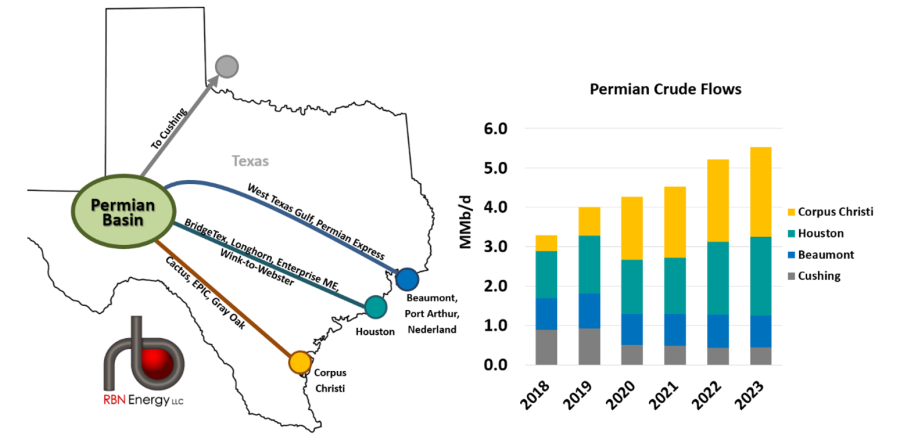 To Cushing

Texas

Permian Basin

West Texas Gulf, Permian Express

BridgeTex, Longhorn, Enterprise ME, Wink-to-Webster

Cactus, EPIC, Gray Oak

Beaumont, Port Arthur, Nederland

Houston

Corpus Christi

RBN Energy LLC

Permian Crude Flows

MMb/d

6.0
5.0
4.0
3.0
2.0
1.0
0.0

2018
2019
2020
2021
2022
2023

Corpus Christi
Houston
Beaumont
Cushing